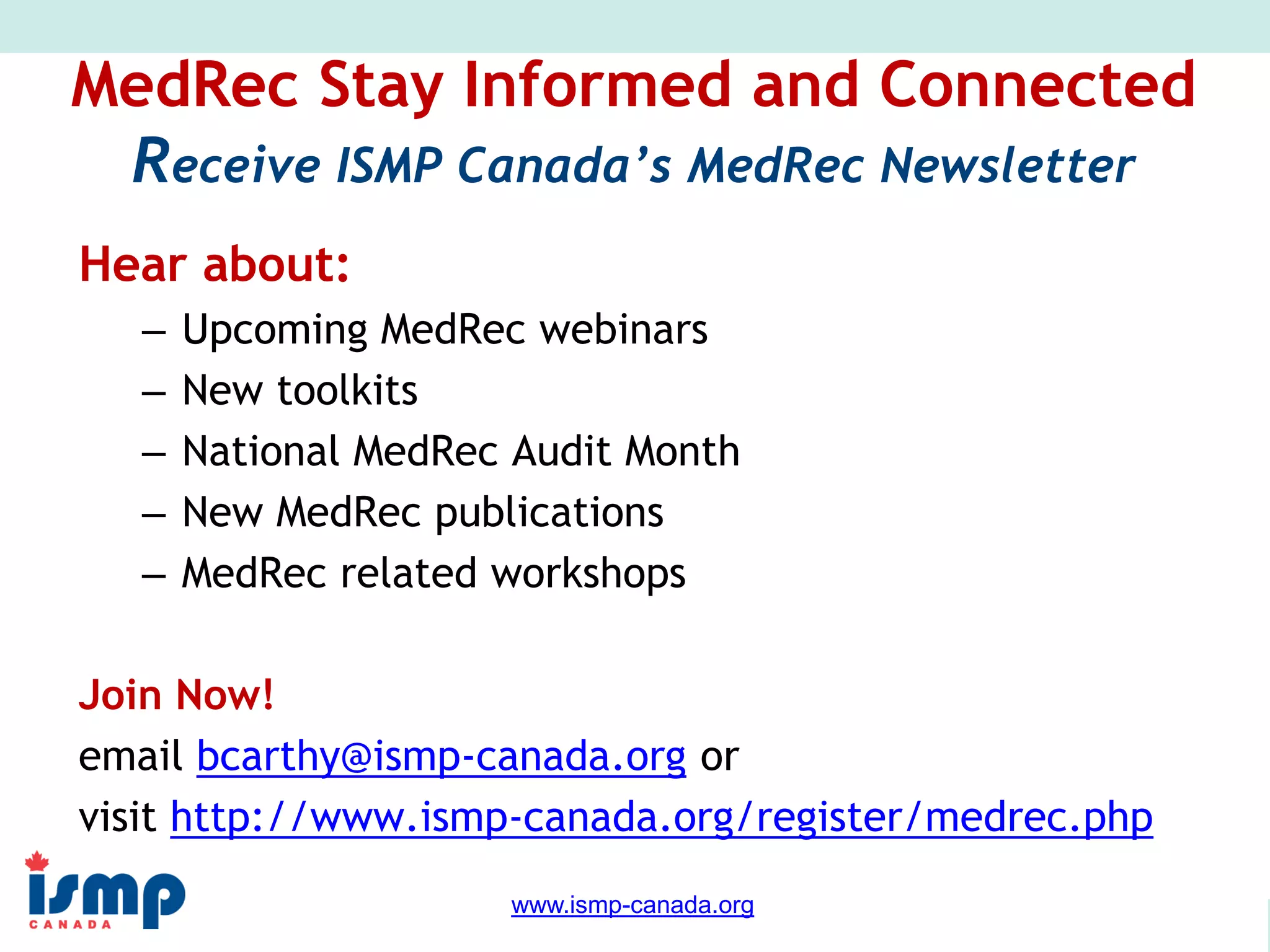 MedRec Stay Informed and Connected
Receive ISMP Canada's MedRec Newsletter

Hear about:

– Upcoming MedRec webinars
– New toolkits
– National MedRec Audit Month
– New MedRec publications
– MedRec related workshops

Join Now!
email bcarthy@ismp-canada.org or
visit http://www.ismp-canada.org/register/medrec.php

ismp CANADA

www.ismp-canada.org